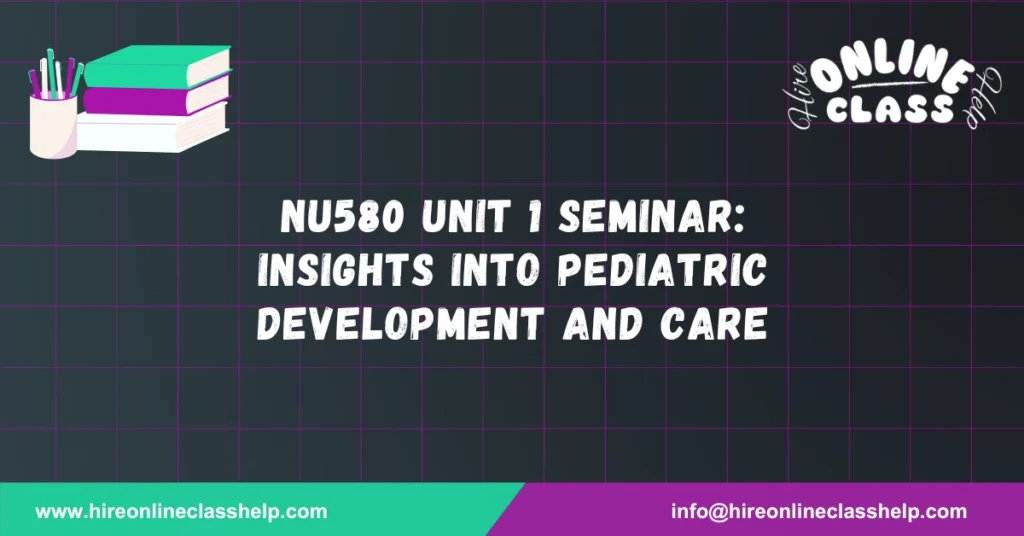 Hire ONLINE CLASS Help

NU580 UNIT 1 SEMINAR: INSIGHTS INTO PEDIATRIC DEVELOPMENT AND CARE

www.hireonlineclasshelp.com

info@hireonlineclasshelp.com